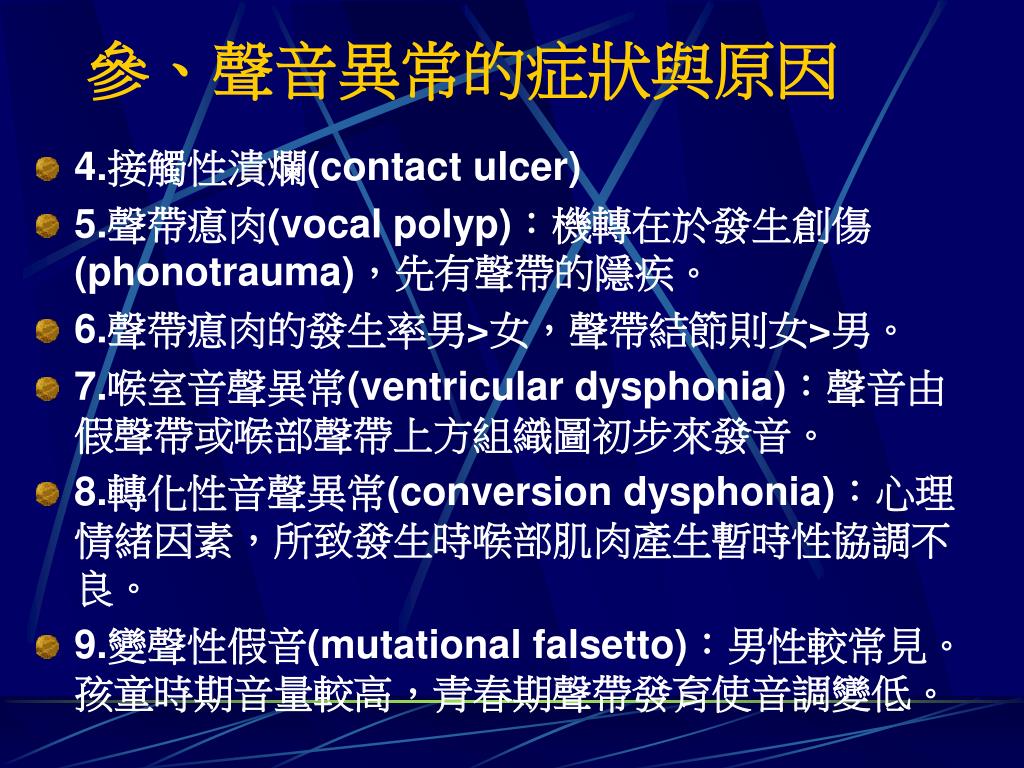 參、聲音異常的症狀與原因

4.接觸性潰爛(contact ulcer)

5.聲帶瘜肉(vocal polyp)：機轉在於發生創傷(phonotrauma)，先有聲帶的隱疾。

6.聲帶瘜肉的發生率男>女，聲帶結節則女>男。

7.喉室音聲異常(ventricular dysphonia)：聲音由假聲帶或喉部聲帶上方組織圖初步來發音。

8.轉化性音聲異常(conversion dysphonia)：心理情緒因素，所致發生時喉部肌肉產生暫時性協調不良。

9.變聲性假音(mutational falsetto)：男性較常見。孩童時期音量較高，青春期聲帶發育使音調變低。